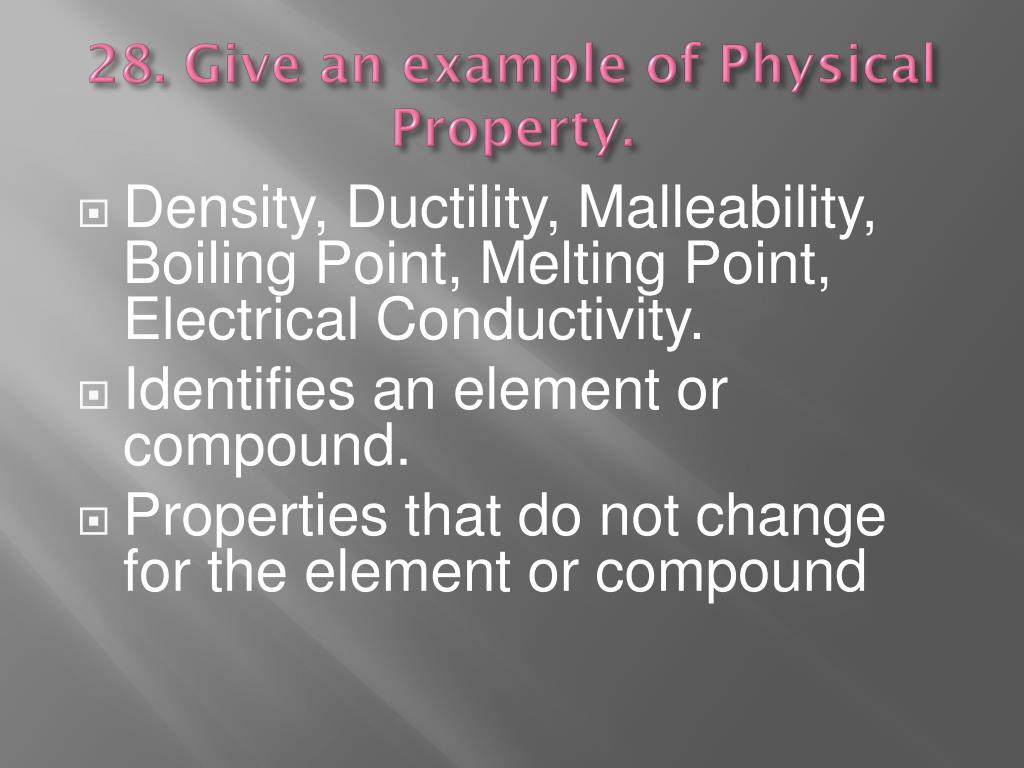 28. Give an example of Physical Property.

Density, Ductility, Malleability, Boiling Point, Melting Point, Electrical Conductivity.

Identifies an element or compound.

Properties that do not change for the element or compound